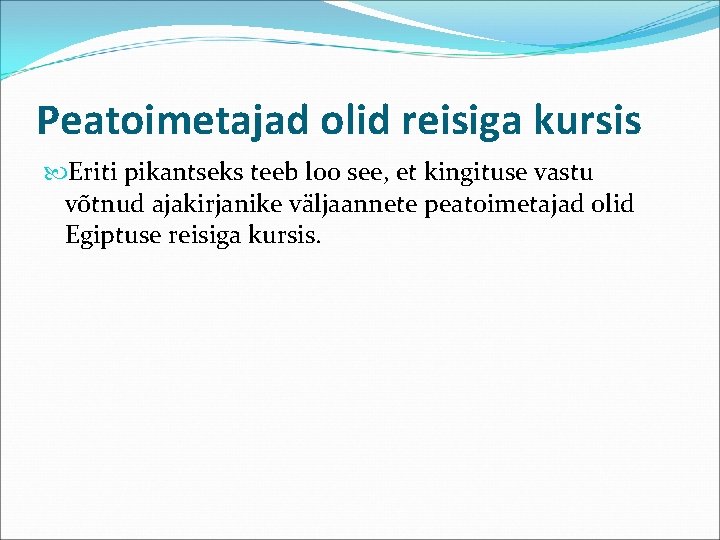 Peatoimetajad olid reisiga kursis

Eriti pikantseks teeb loo see, et kingituse vastu võtnud ajakirjanike väljaannete peatoimetajad olid Egiptuse reisiga kursis.